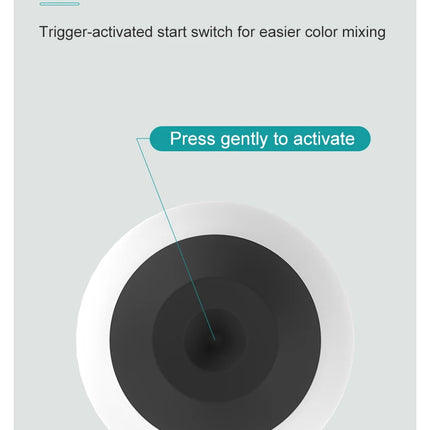 Trigger-activated start switch for easier color mixing

Press gently to activate